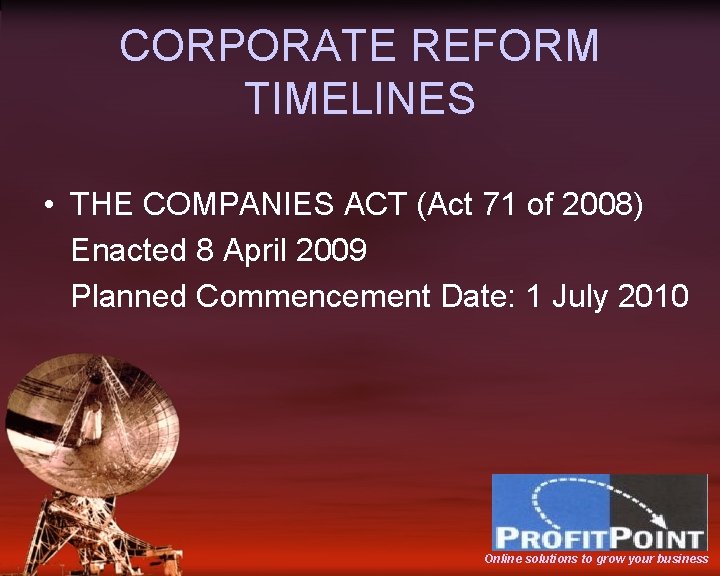 CORPORATE REFORM TIMELINES

• THE COMPANIES ACT (Act 71 of 2008)
Enacted 8 April 2009
Planned Commencement Date: 1 July 2010

PROFITPOINT
Online solutions to grow your business